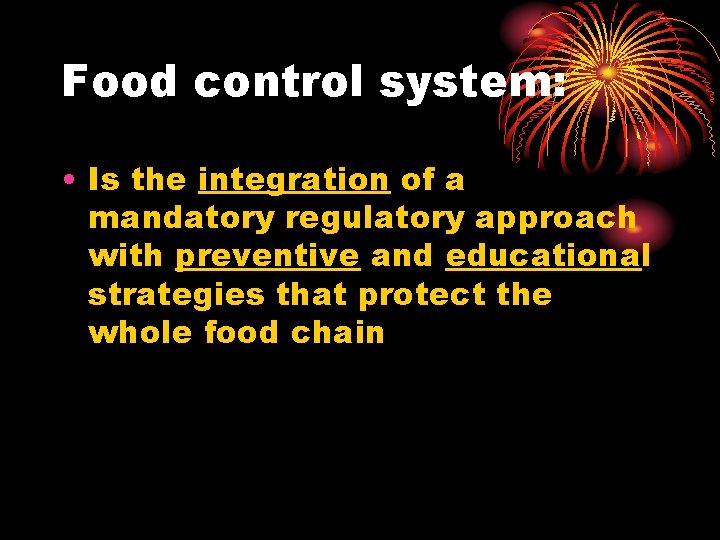 Food control system:

• Is the integration of a mandatory regulatory approach with preventive and educational strategies that protect the whole food chain